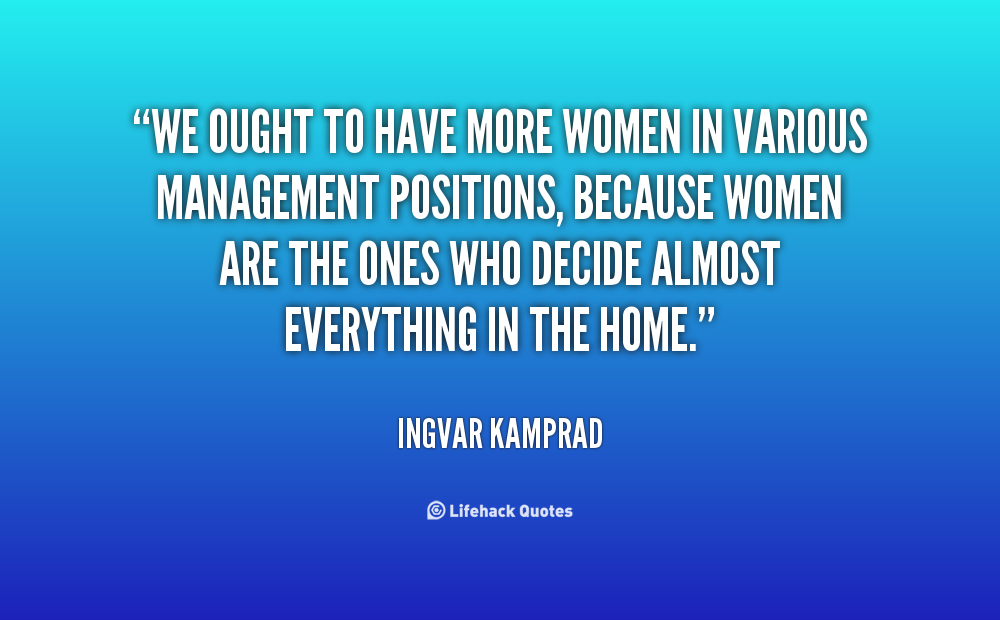 “WE OUGHT TO HAVE MORE WOMEN IN VARIOUS MANAGEMENT POSITIONS, BECAUSE WOMEN ARE THE ONES WHO DECIDE ALMOST EVERYTHING IN THE HOME.”

INGVAR KAMPRAD

Lifehack Quotes